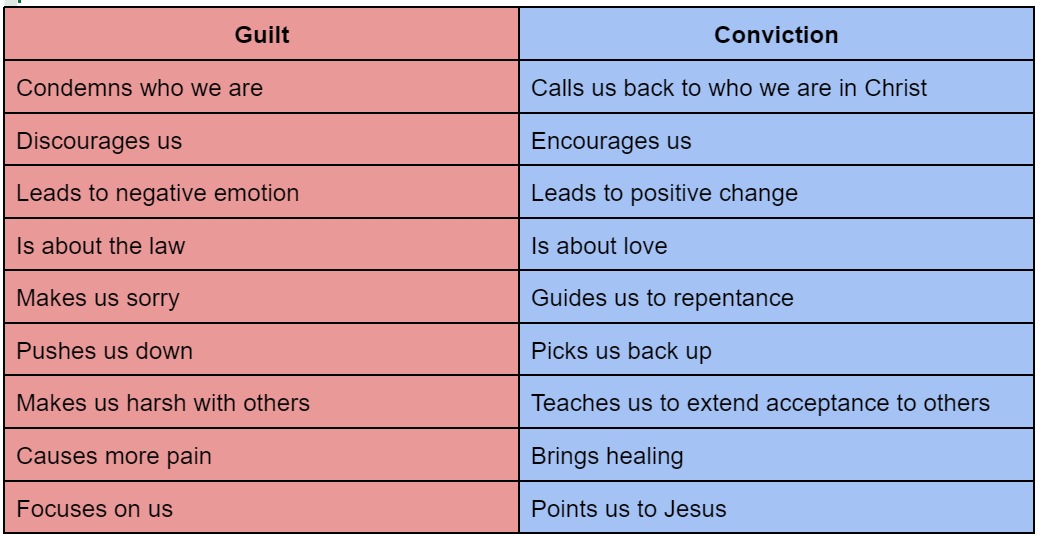 | Guilt | Conviction |
|---|---|
| Condemns who we are | Calls us back to who we are in Christ |
| Discourages us | Encourages us |
| Leads to negative emotion | Leads to positive change |
| Is about the law | Is about love |
| Makes us sorry | Guides us to repentance |
| Pushes us down | Picks us back up |
| Makes us harsh with others | Teaches us to extend acceptance to others |
| Causes more pain | Brings healing |
| Focuses on us | Points us to Jesus |